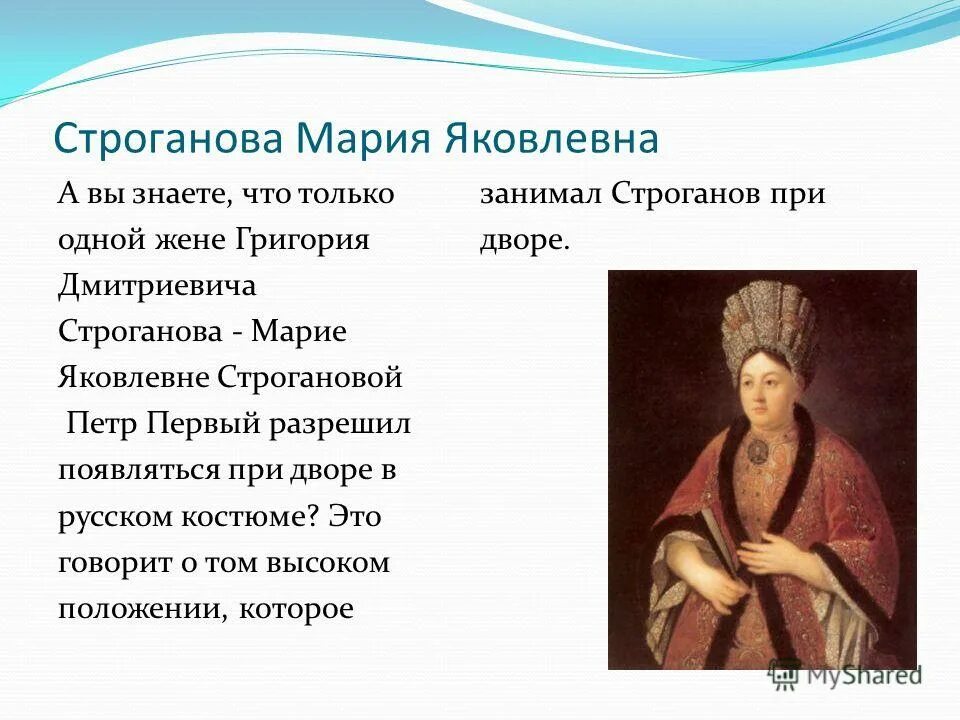 Строганова Мария Яковлевна

А вы знаете, что только одной жене Григория Дмитриевича Строганова - Марие Яковлевне Строгановой Петр Первый разрешил появляться при дворе в русском костюме? Это говорит о том высоком положении, которое занимал Строганов при дворе.

MyShared